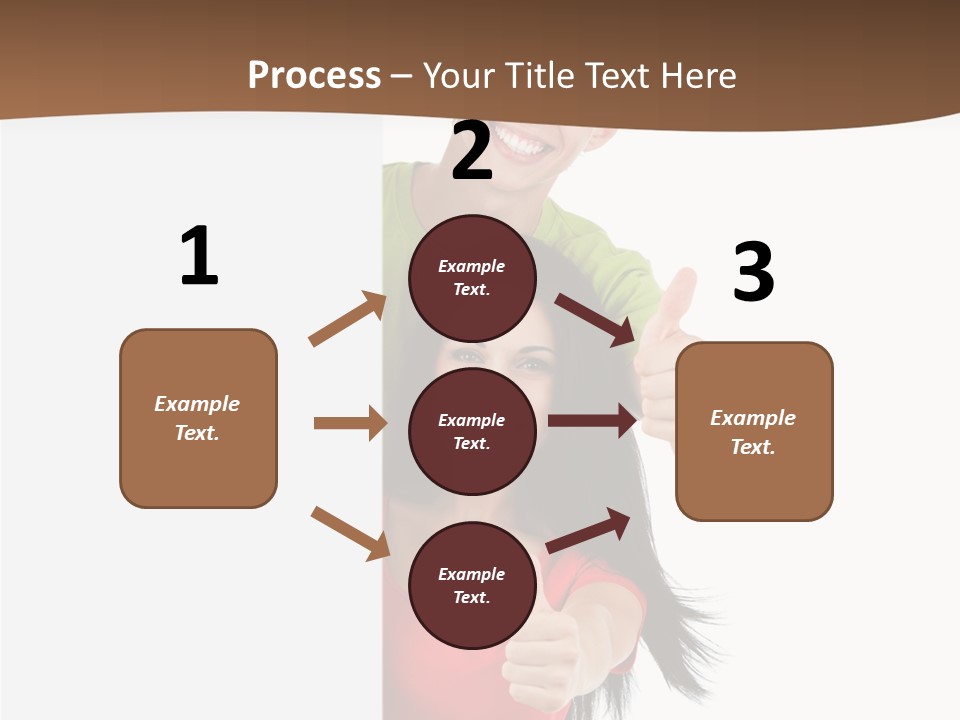 Process – Your Title Text Here

1

Example Text.

2

Example Text.

Example Text.

Example Text.

3

Example Text.